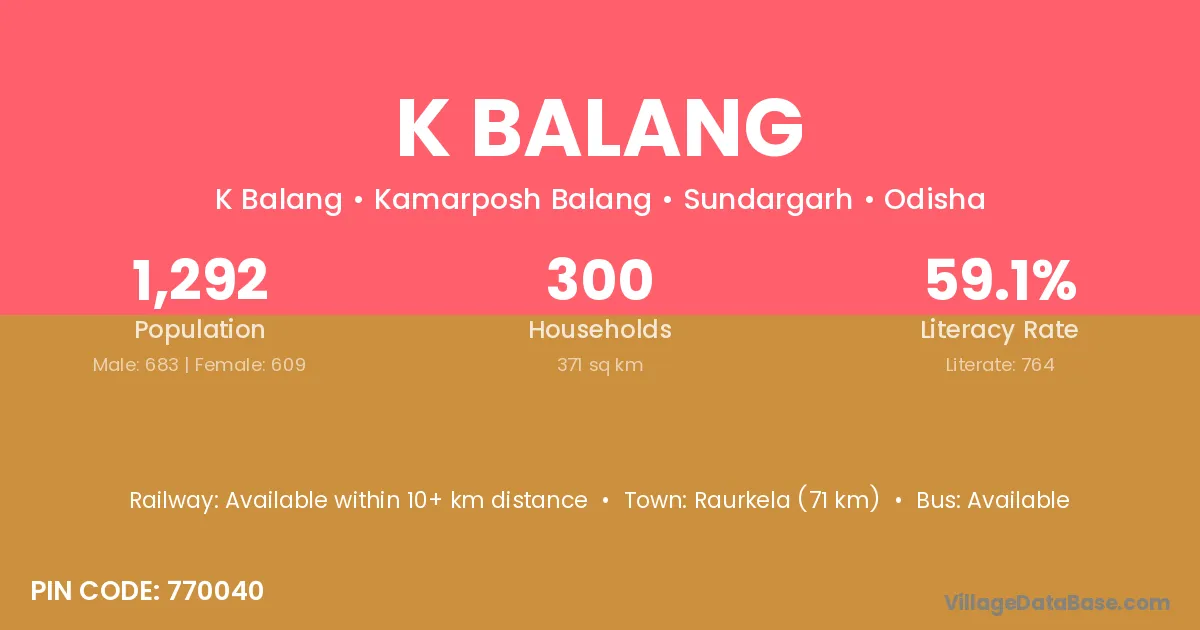 K BALANG

K Balang • Kamarposh Balang • Sundargarh • Odisha

1,292
Population
Male: 683 | Female: 609

300
Households
371 sq km

59.1%
Literacy Rate
Literate: 764

Railway: Available within 10+ km distance • Town: Raurkela (71 km) • Bus: Available

PIN CODE: 770040

VillageDataBase.com